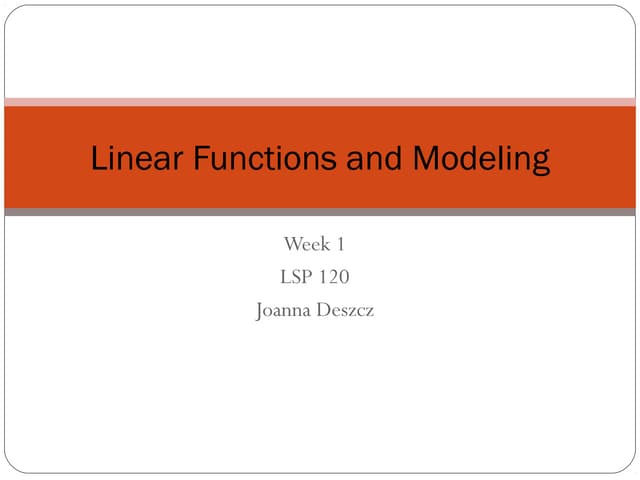 Linear Functions and Modeling

Week 1
LSP 120
Joanna Deszcz